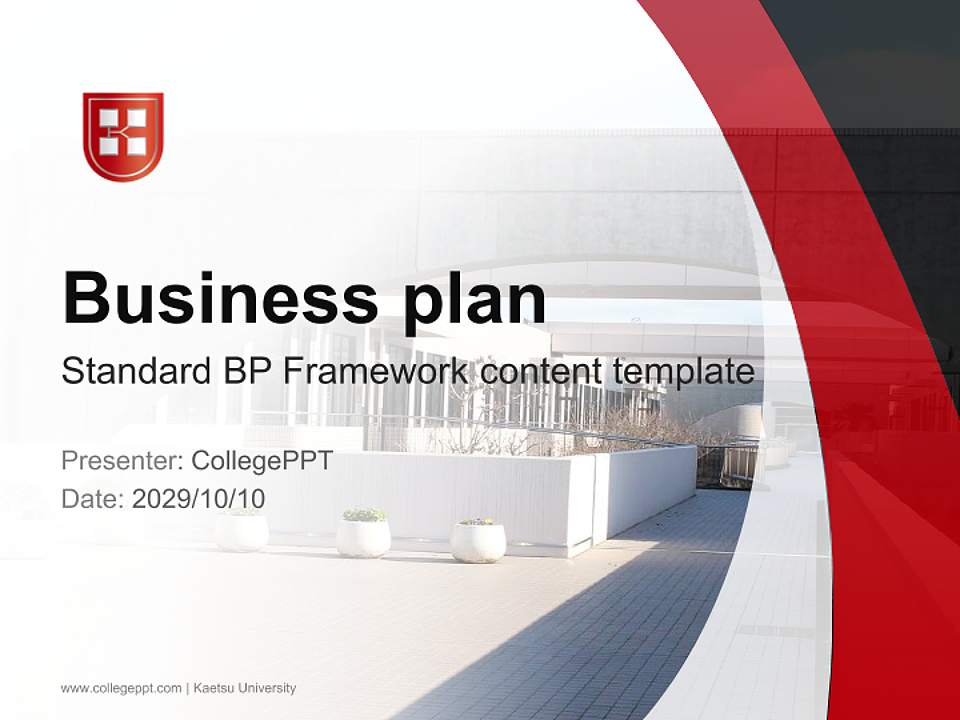 Business plan

Standard BP Framework content template

Presenter: CollegePPT
Date: 2029/10/10

www.collegeppt.com | Kaetsu University